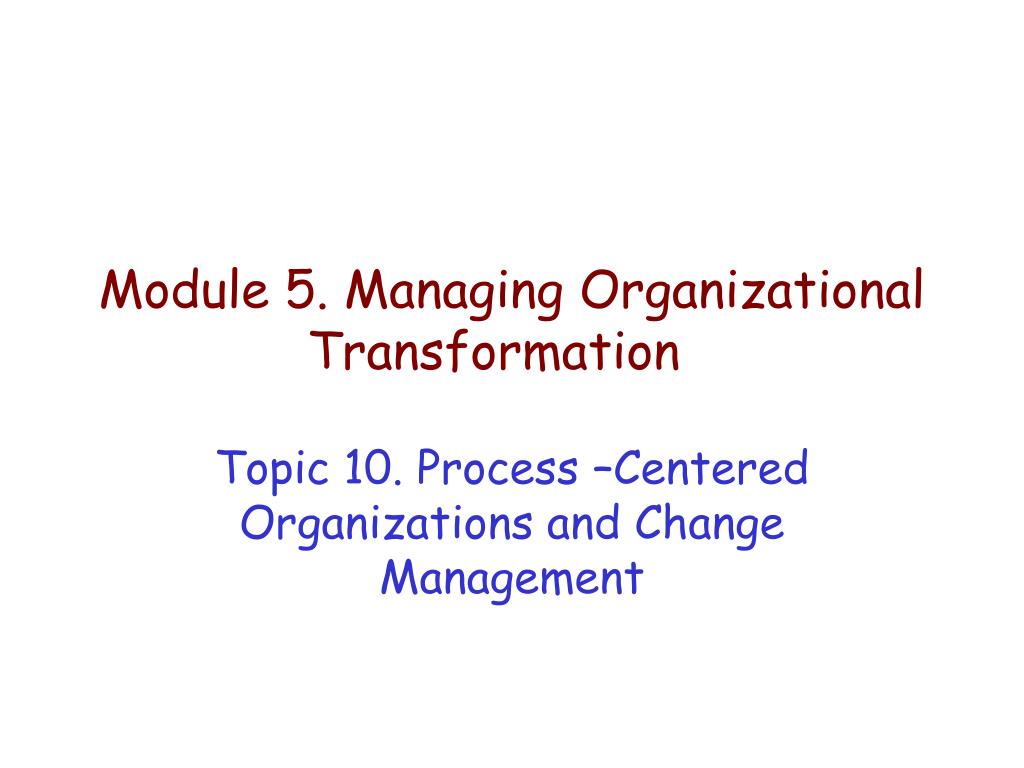 Module 5. Managing Organizational Transformation

Topic 10. Process –Centered Organizations and Change Management